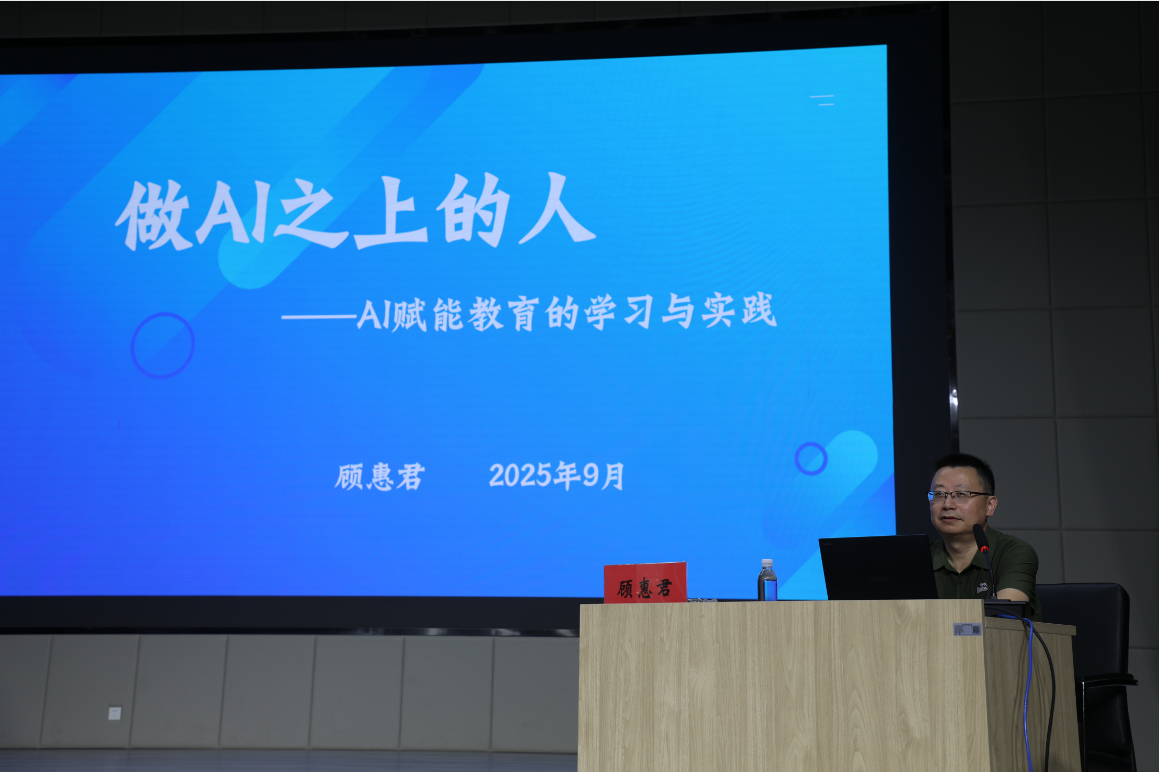 做AI之上的人

——AI赋能教育的学习与实践

顾惠君　2025年9月

顾惠君